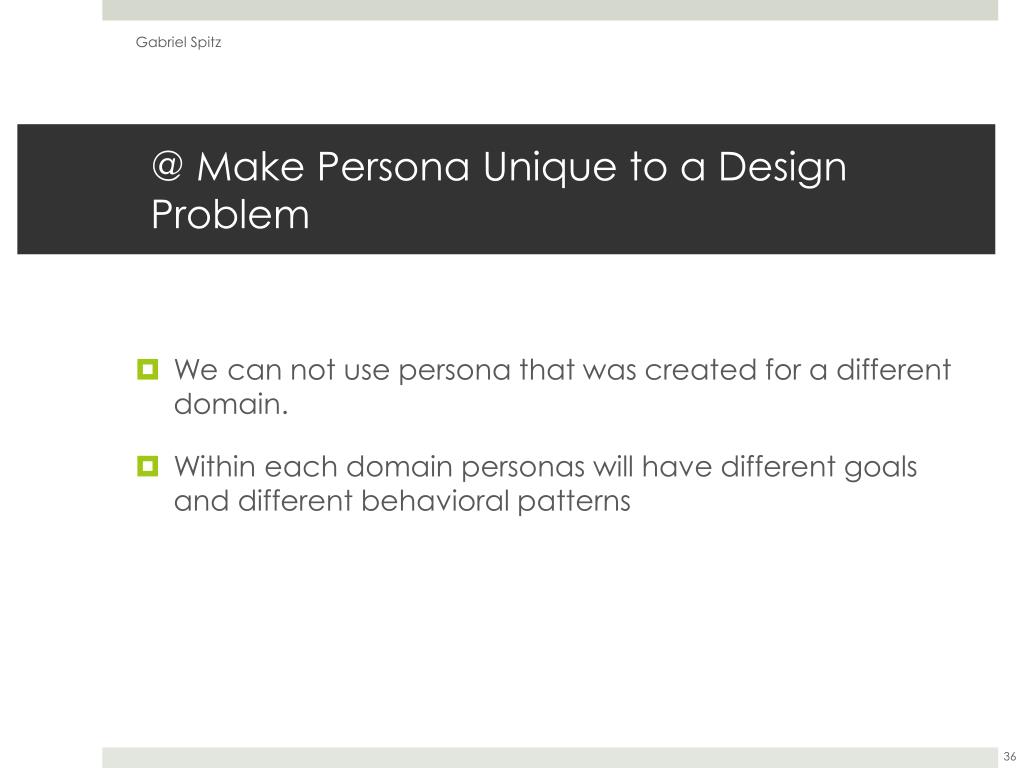 Gabriel Spitz

@ Make Persona Unique to a Design Problem

We can not use persona that was created for a different domain.

Within each domain personas will have different goals and different behavioral patterns

36